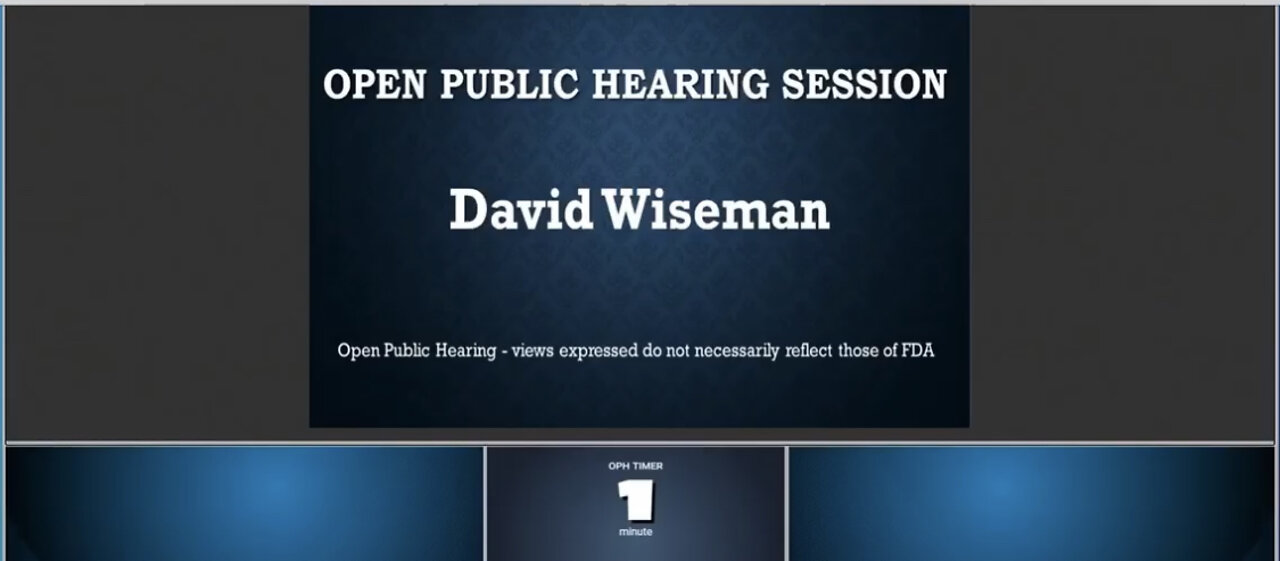 OPEN PUBLIC HEARING SESSION

David Wiseman

Open Public Hearing - views expressed do not necessarily reflect those of FDA

OPH TIMER

1

minute